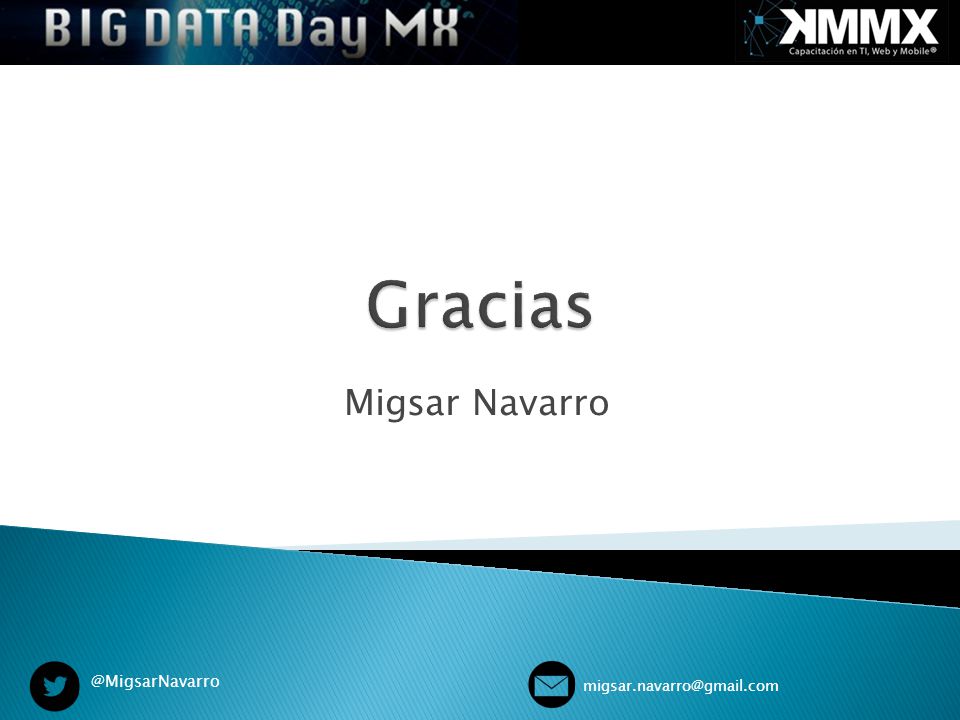 BIG DATA Day MX

KMMX
Capacitación en TI, Web y Mobile®

Gracias

Migsar Navarro

@MigsarNavarro

migsar.navarro@gmail.com